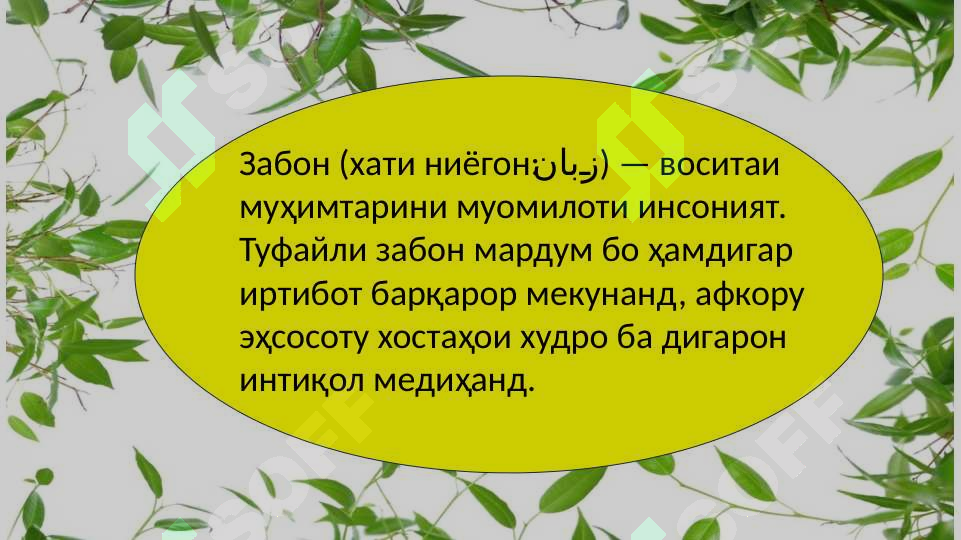 Забон (хати ниёгон:زبان) — воситаи муҳимтарини муомилоти инсоният. Туфайли забон мардум бо ҳамдигар иртибот барқарор мекунанд, афкору эҳсосоту хостаҳои худро ба дигарон интиқол медиҳанд.